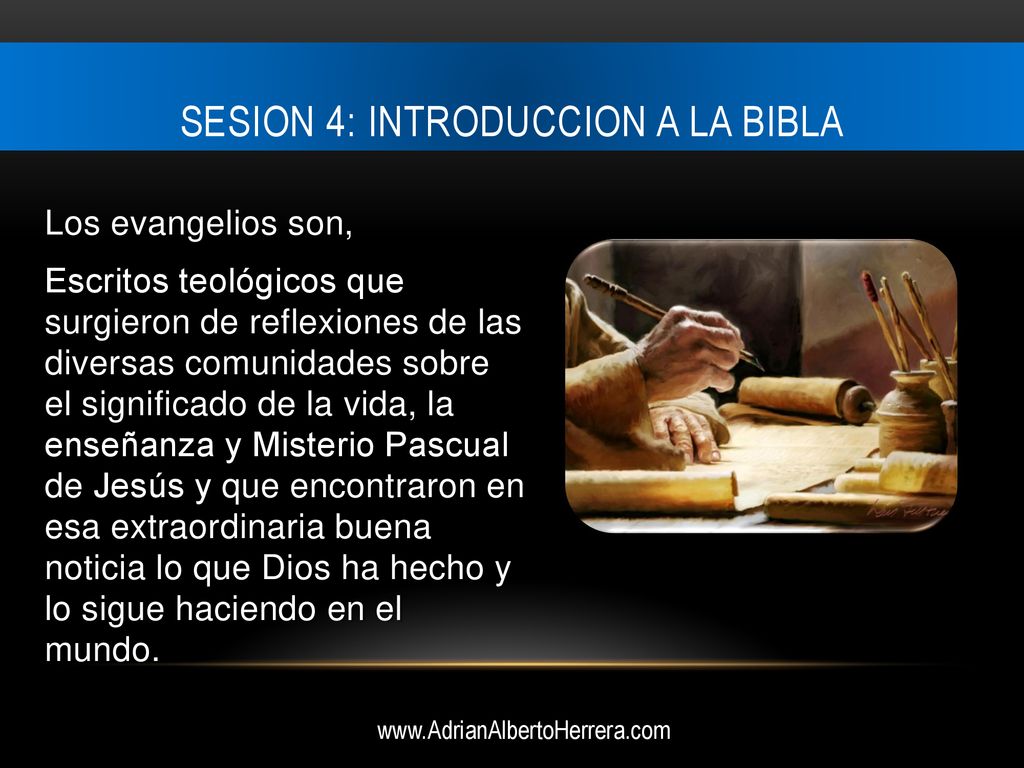 SESION 4: INTRODUCCION A LA BIBLA

Los evangelios son,

Escritos teológicos que surgieron de reflexiones de las diversas comunidades sobre el significado de la vida, la enseñanza y Misterio Pascual de Jesús y que encontraron en esa extraordinaria buena noticia lo que Dios ha hecho y lo sigue haciendo en el mundo.

www.AdrianAlbertoHerrera.com